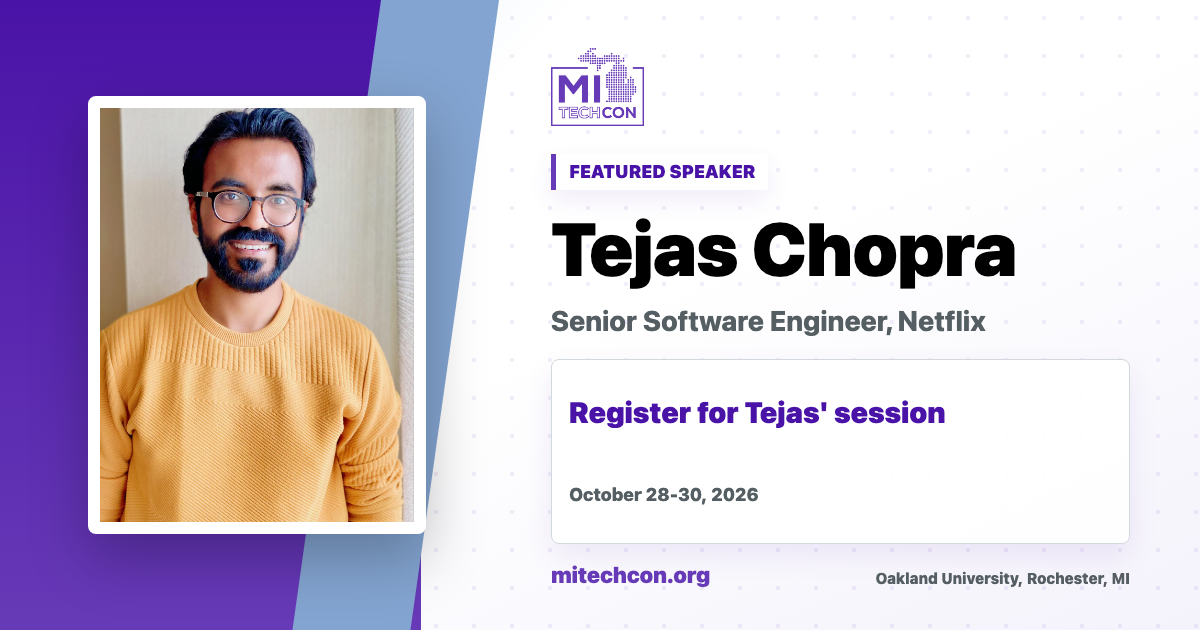 MI
TECHCON

FEATURED SPEAKER

Tejas Chopra

Senior Software Engineer, Netflix

Register for Tejas' session

October 28-30, 2026

mitechcon.org

Oakland University, Rochester, MI